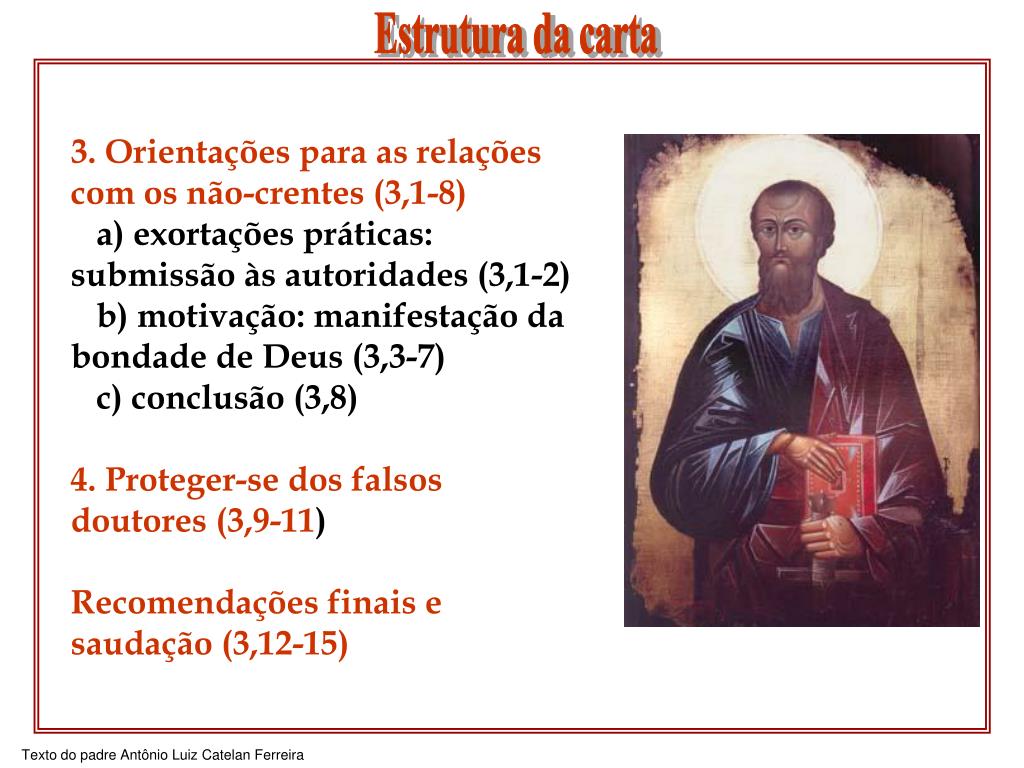 Estrutura da carta

3. Orientações para as relações com os não-crentes (3,1-8)
a) exortações práticas: submissão às autoridades (3,1-2)
b) motivação: manifestação da bondade de Deus (3,3-7)
c) conclusão (3,8)

4. Proteger-se dos falsos doutores (3,9-11)

Recomendações finais e saudação (3,12-15)

Texto do padre Antônio Luiz Catelan Ferreira